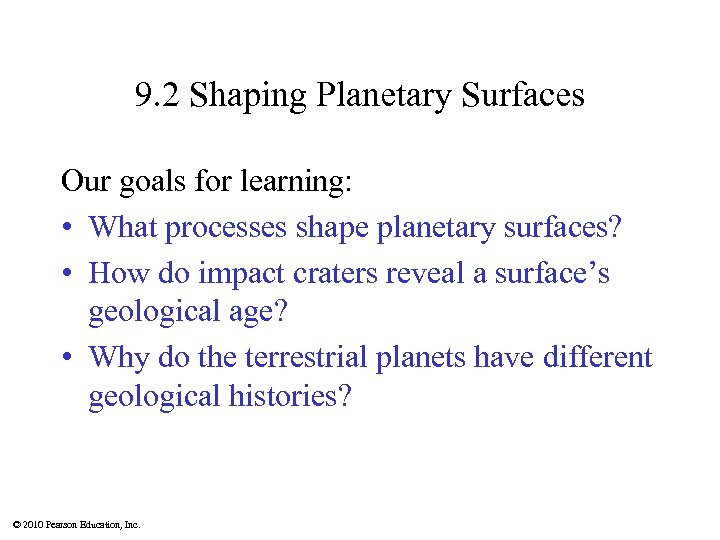 9.2 Shaping Planetary Surfaces

Our goals for learning:

• What processes shape planetary surfaces?
• How do impact craters reveal a surface's geological age?
• Why do the terrestrial planets have different geological histories?

© 2010 Pearson Education, Inc.